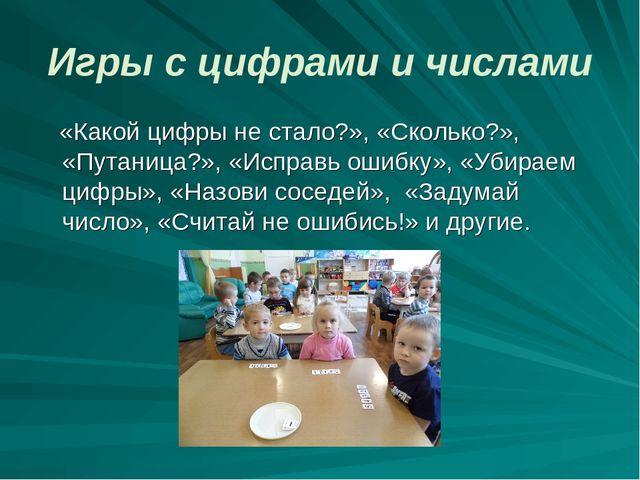 Игры с цифрами и числами

«Какой цифры не стало?», «Сколько?», «Путаница?», «Исправь ошибку», «Убираем цифры», «Назови соседей», «Задумай число», «Считай не ошибись!» и другие.